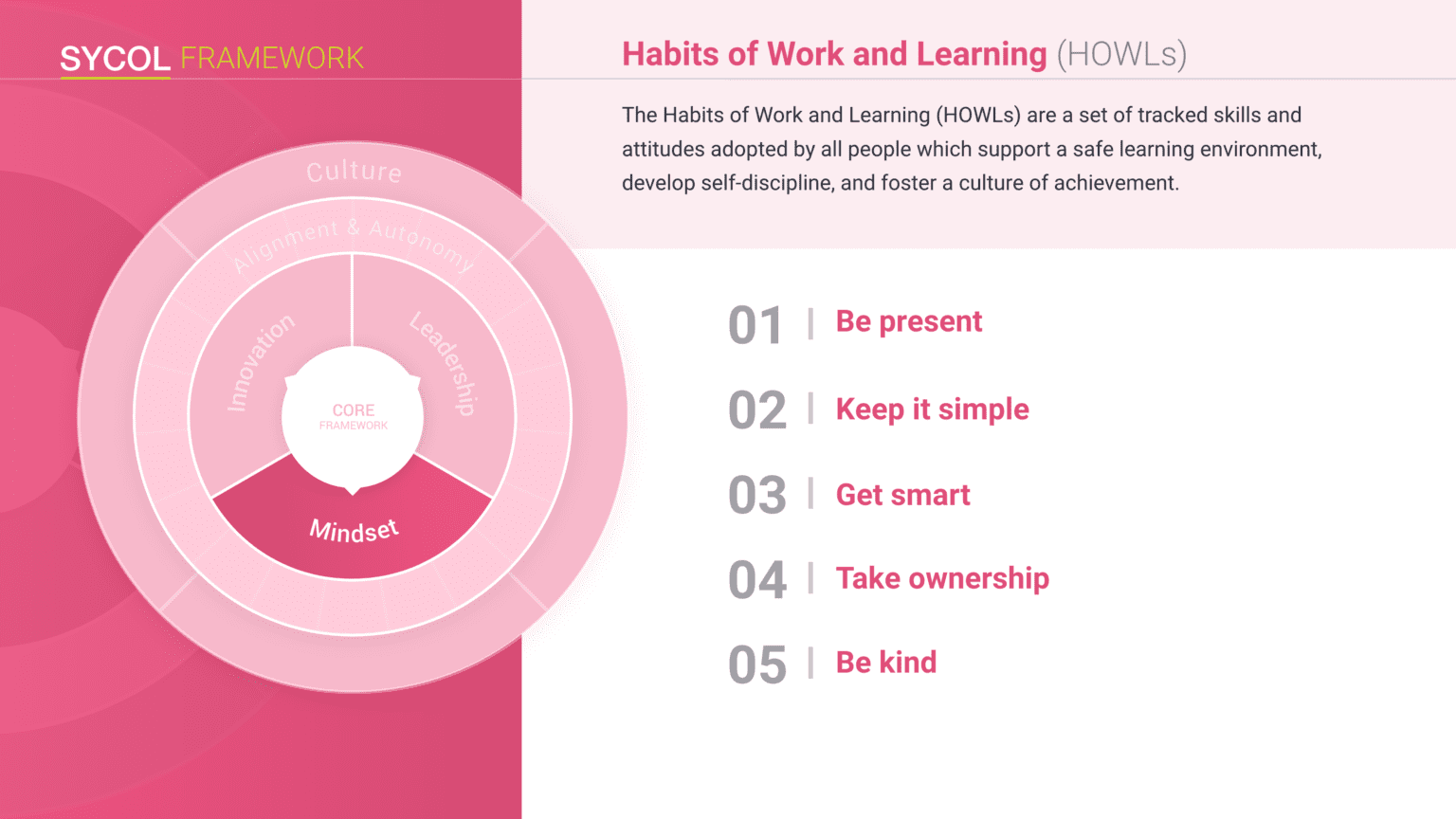 SYCOL FRAMEWORK

Culture

Alignment & Autonomy

Innovation

Leadership

CORE
FRAMEWORK

Mindset

Habits of Work and Learning (HOWLs)

The Habits of Work and Learning (HOWLs) are a set of tracked skills and attitudes adopted by all people which support a safe learning environment, develop self-discipline, and foster a culture of achievement.

01 | Be present

02 | Keep it simple

03 | Get smart

04 | Take ownership

05 | Be kind